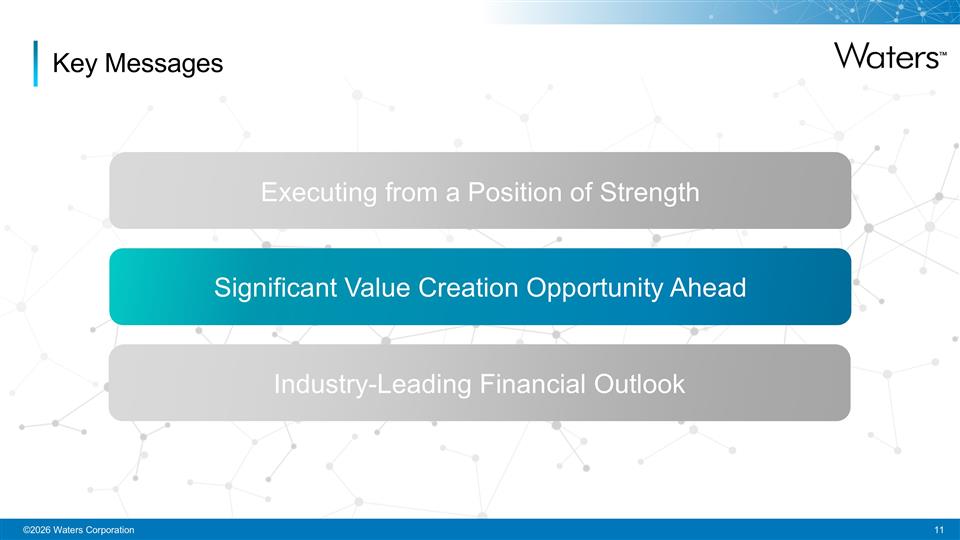 Key Messages

Waters™

Executing from a Position of Strength

Significant Value Creation Opportunity Ahead

Industry-Leading Financial Outlook

©2026 Waters Corporation

11